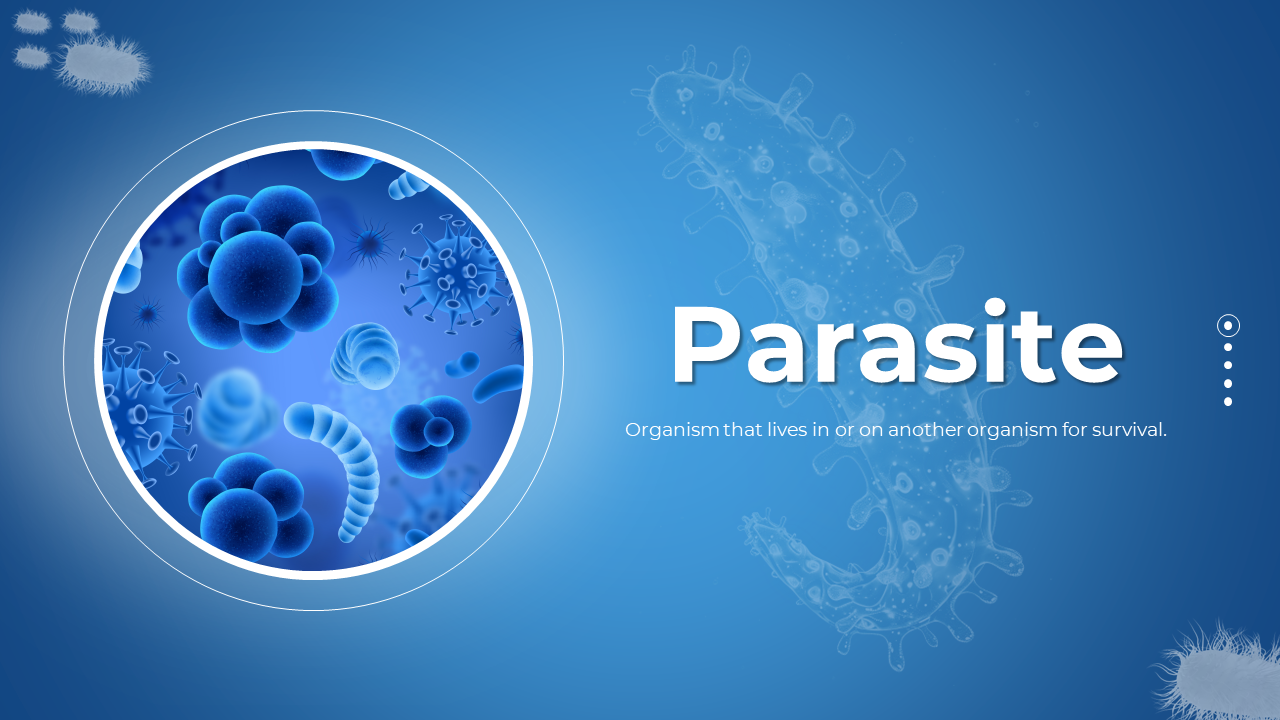 Parasite

Organism that lives in or on another organism for survival.